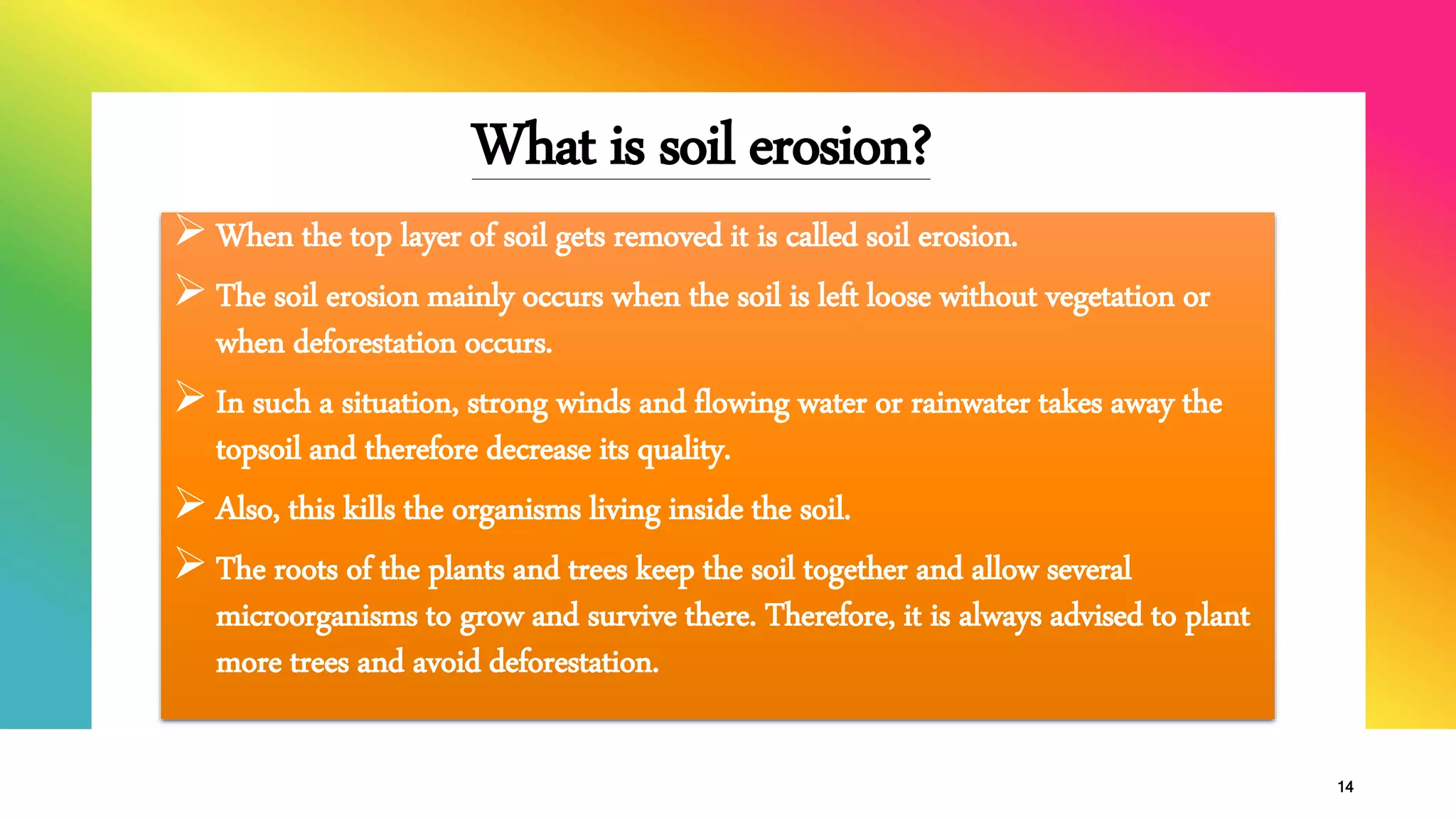 What is soil erosion?

➢ When the top layer of soil gets removed it is called soil erosion.

➢ The soil erosion mainly occurs when the soil is left loose without vegetation or when deforestation occurs.

➢ In such a situation, strong winds and flowing water or rainwater takes away the topsoil and therefore decrease its quality.

➢ Also, this kills the organisms living inside the soil.

➢ The roots of the plants and trees keep the soil together and allow several microorganisms to grow and survive there. Therefore, it is always advised to plant more trees and avoid deforestation.

14